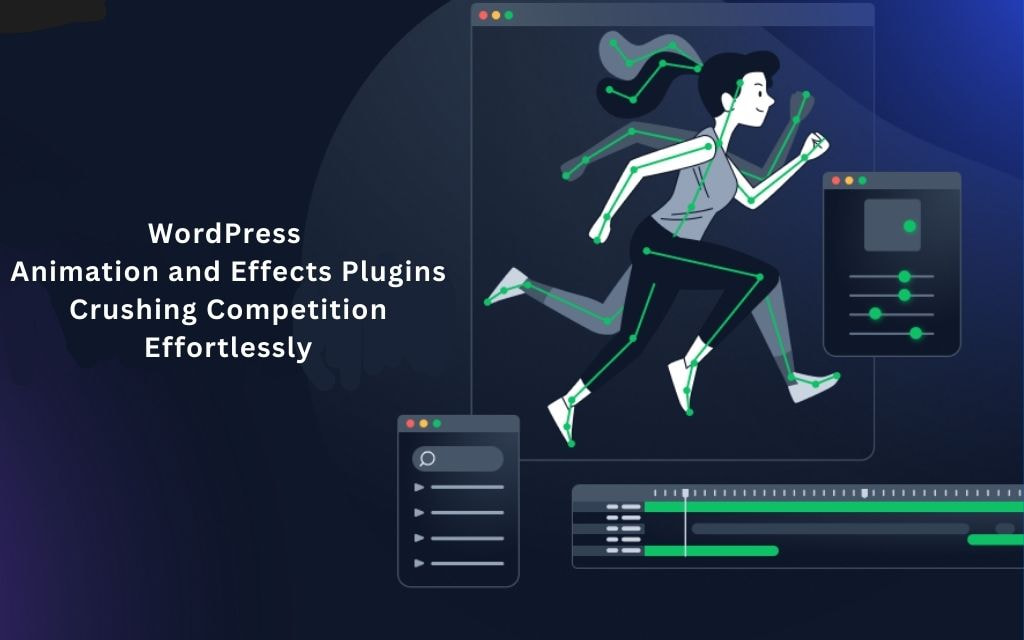 WordPress
Animation and Effects Plugins
Crushing Competition
Effortlessly